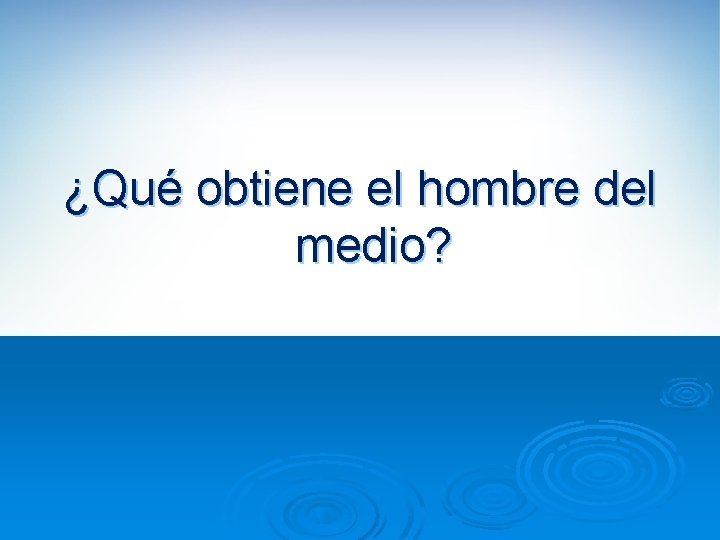 ¿Qué obtiene el hombre del medio?